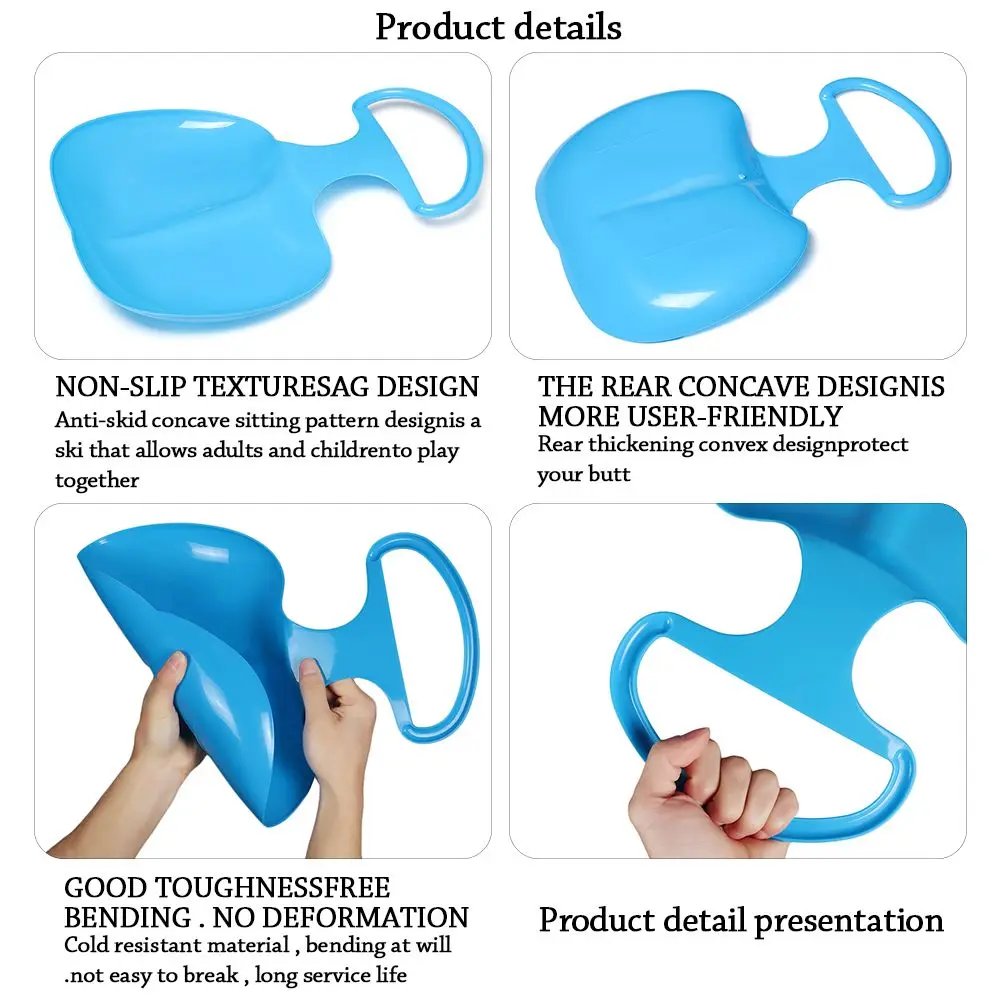 Product details

NON-SLIP TEXTURESAG DESIGN
Anti-skid concave sitting pattern designis a ski that allows adults and childrento play together

THE REAR CONCAVE DESIGNIS MORE USER-FRIENDLY
Rear thickening convex designprotect your butt

GOOD TOUGHNESSFREE BENDING . NO DEFORMATION
Cold resistant material , bending at will .not easy to break , long service life

Product detail presentation